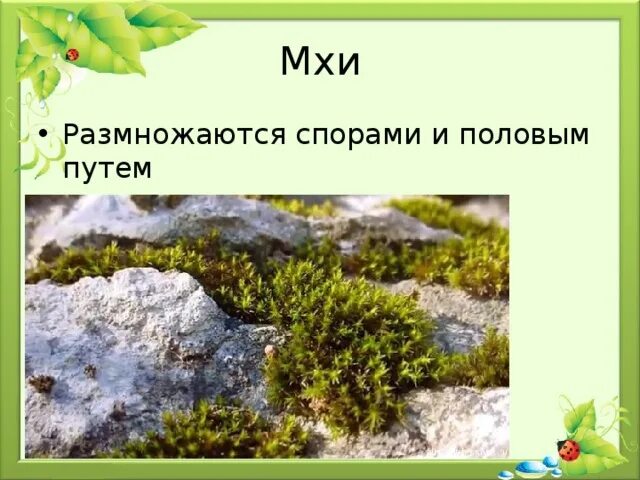 Мхи

• Размножаются спорами и половым путем